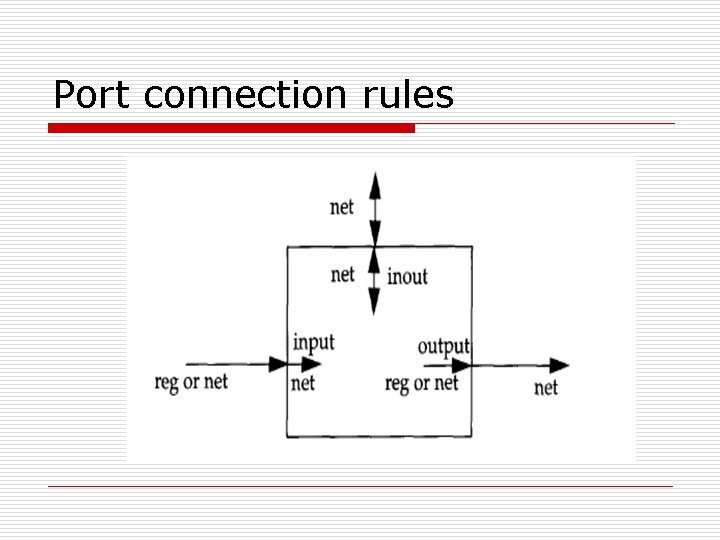 Port connection rules

net

net

inout

input

output

reg or net

net

reg or net

net